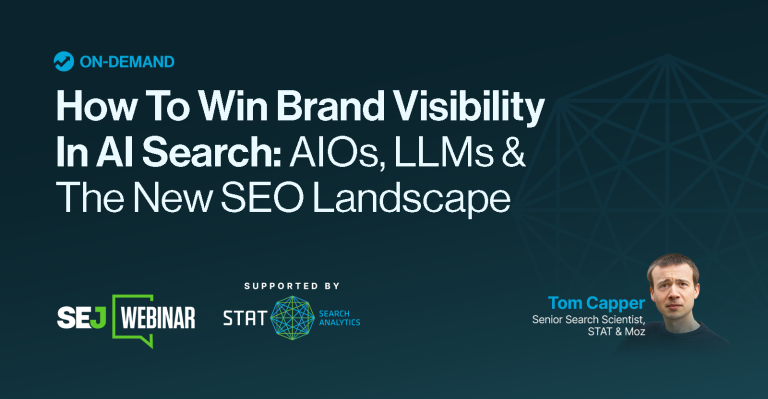 ON-DEMAND

How To Win Brand Visibility In AI Search: AIOs, LLMs & The New SEO Landscape

SEJ WEBINAR

SUPPORTED BY

STAT SEARCH ANALYTICS

Tom Capper
Senior Search Scientist, STAT & Moz